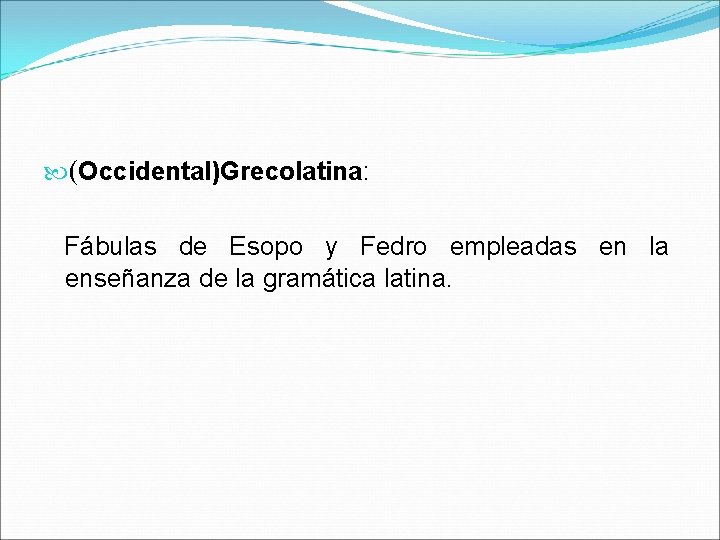 (Occidental)Grecolatina:

Fábulas de Esopo y Fedro empleadas en la enseñanza de la gramática latina.